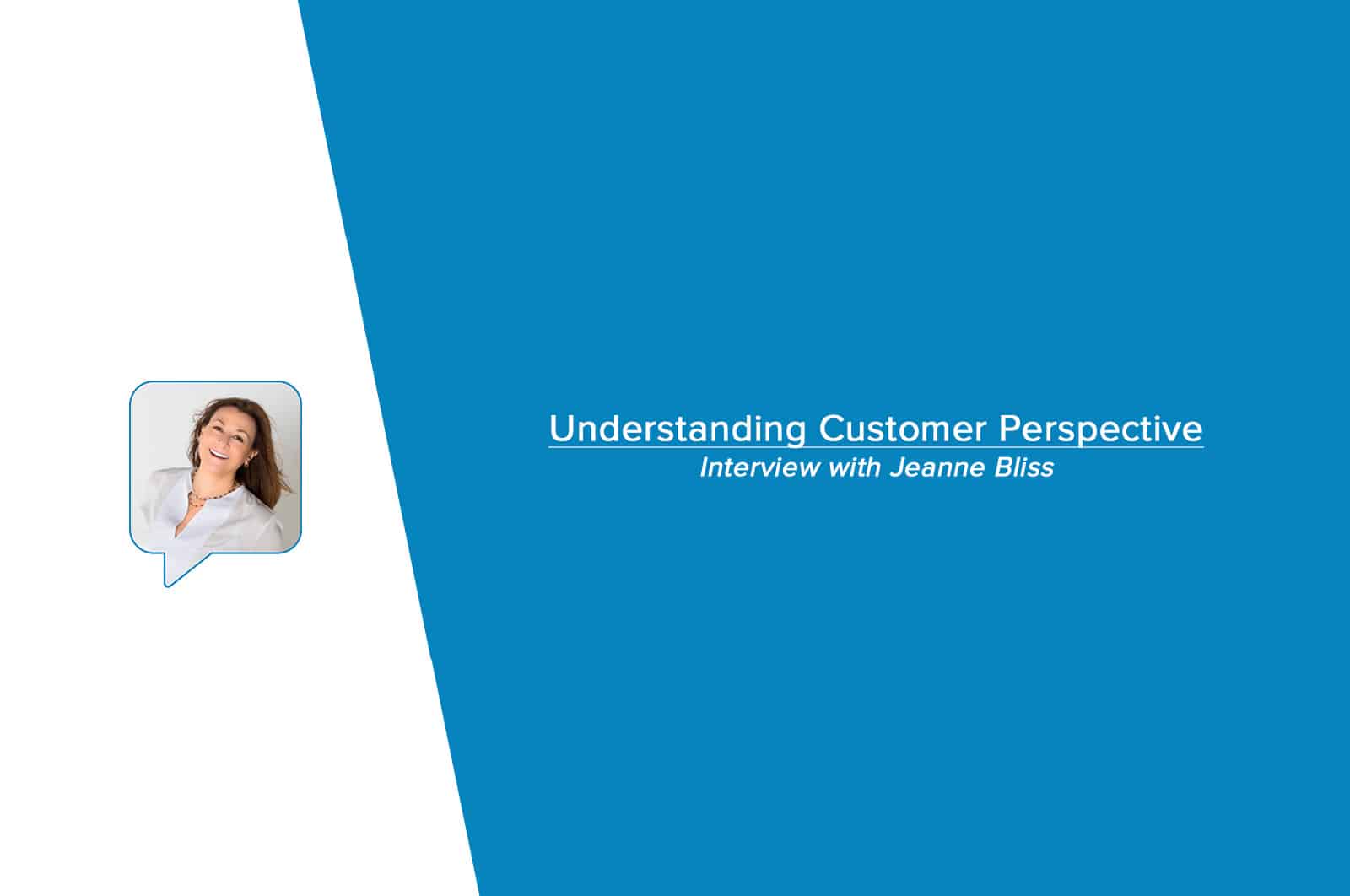 Understanding Customer Perspective
Interview with Jeanne Bliss